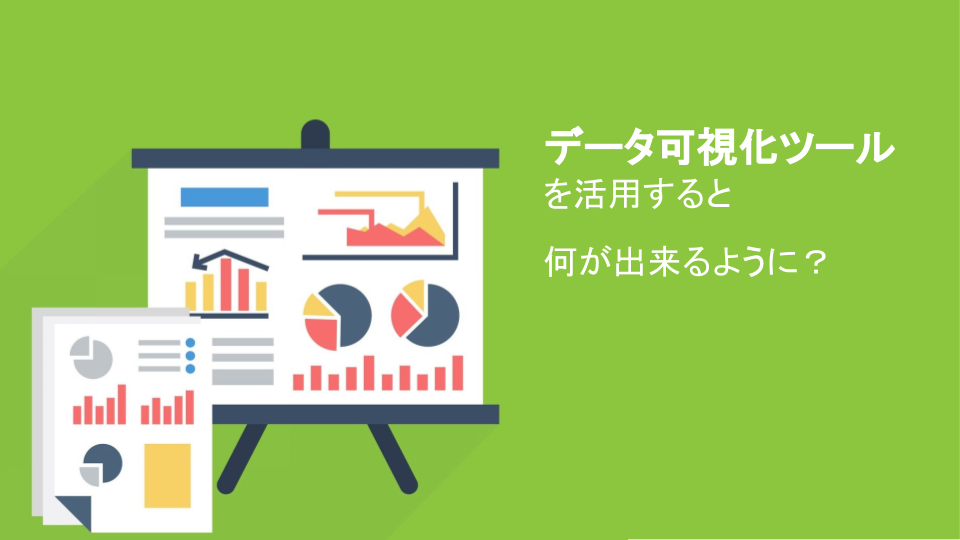 データ可視化ツール
を活用すると

何が出来るように？